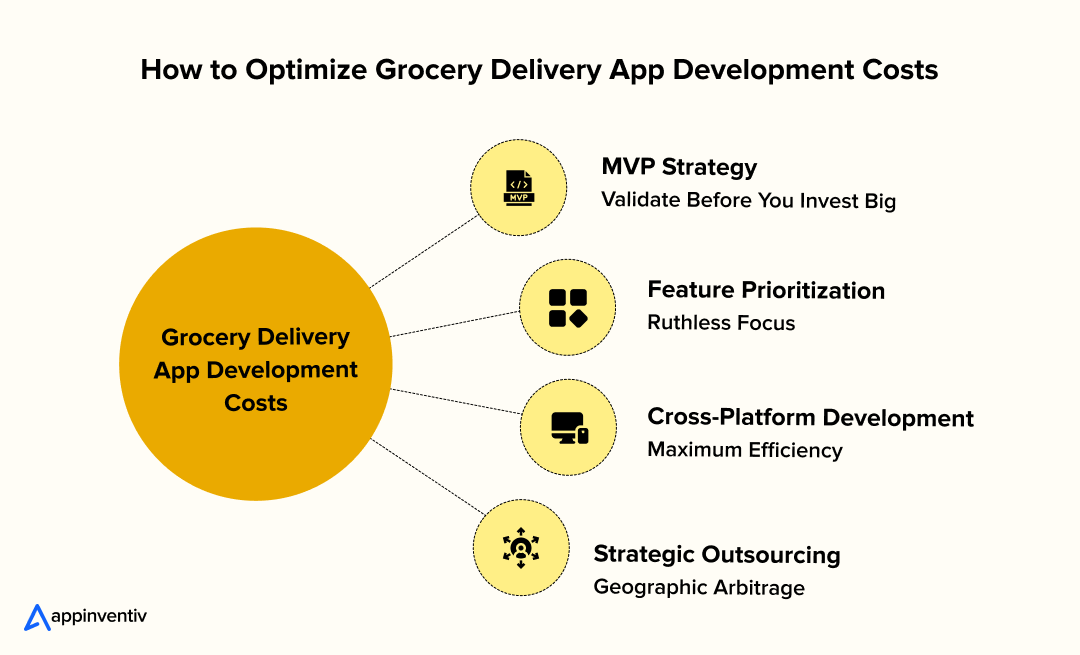 How to Optimize Grocery Delivery App Development Costs

Grocery Delivery App Development Costs

MVP

MVP Strategy
Validate Before You Invest Big

Feature Prioritization
Ruthless Focus

Cross-Platform Development
Maximum Efficiency

Strategic Outsourcing
Geographic Arbitrage

appinventiv